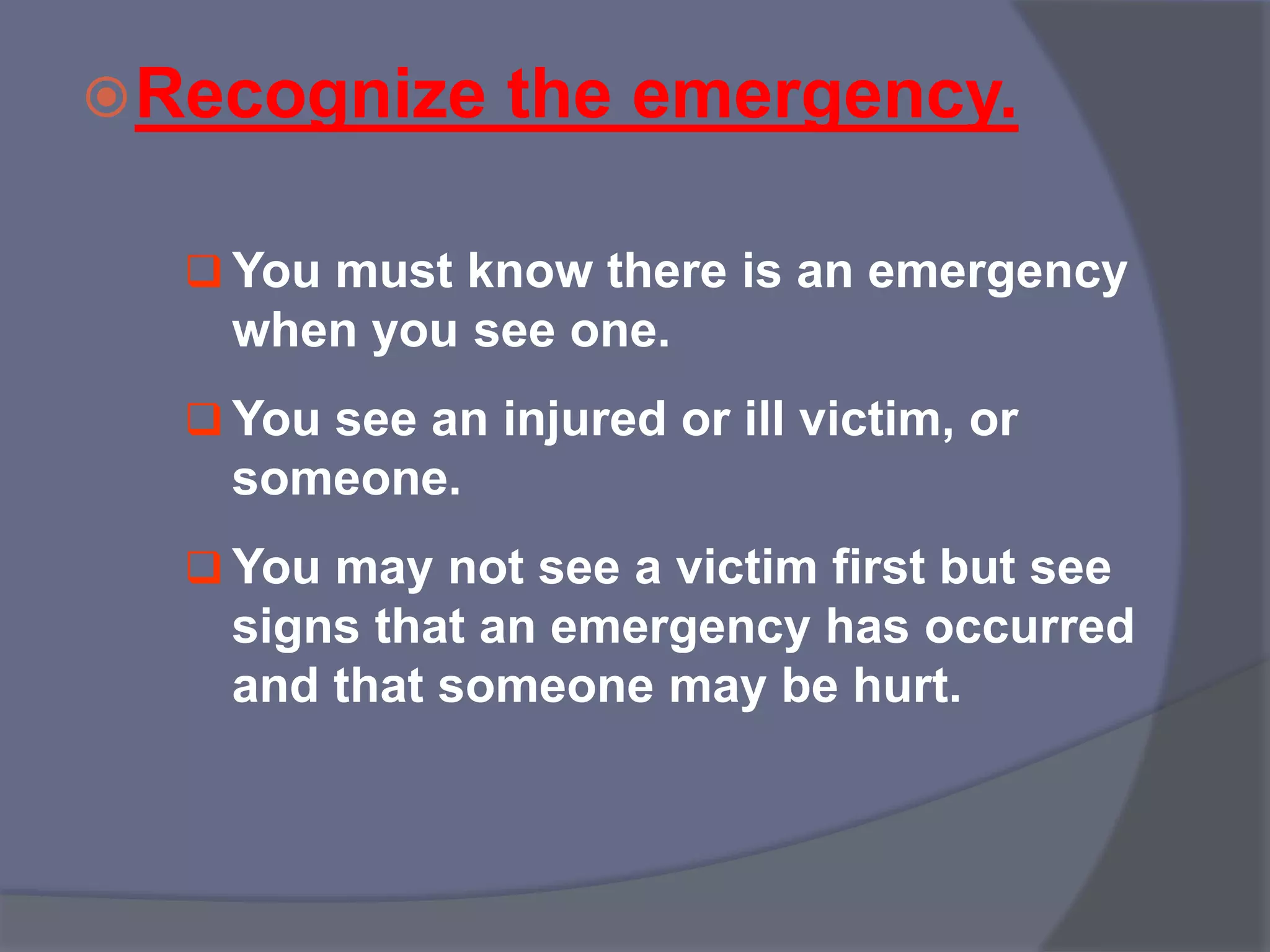 Recognize the emergency.

You must know there is an emergency when you see one.

You see an injured or ill victim, or someone.

You may not see a victim first but see signs that an emergency has occurred and that someone may be hurt.